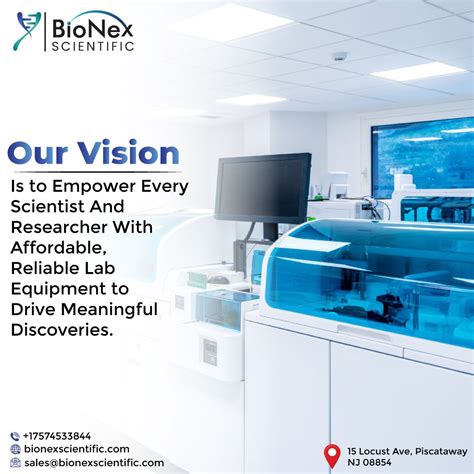 BioNex
SCIENTIFIC

Our Vision

Is to Empower Every Scientist And Researcher With Affordable, Reliable Lab Equipment to Drive Meaningful Discoveries.

+17574533844
bionexscientific.com
sales@bionexscientific.com

15 Locust Ave, Piscataway NJ 08854